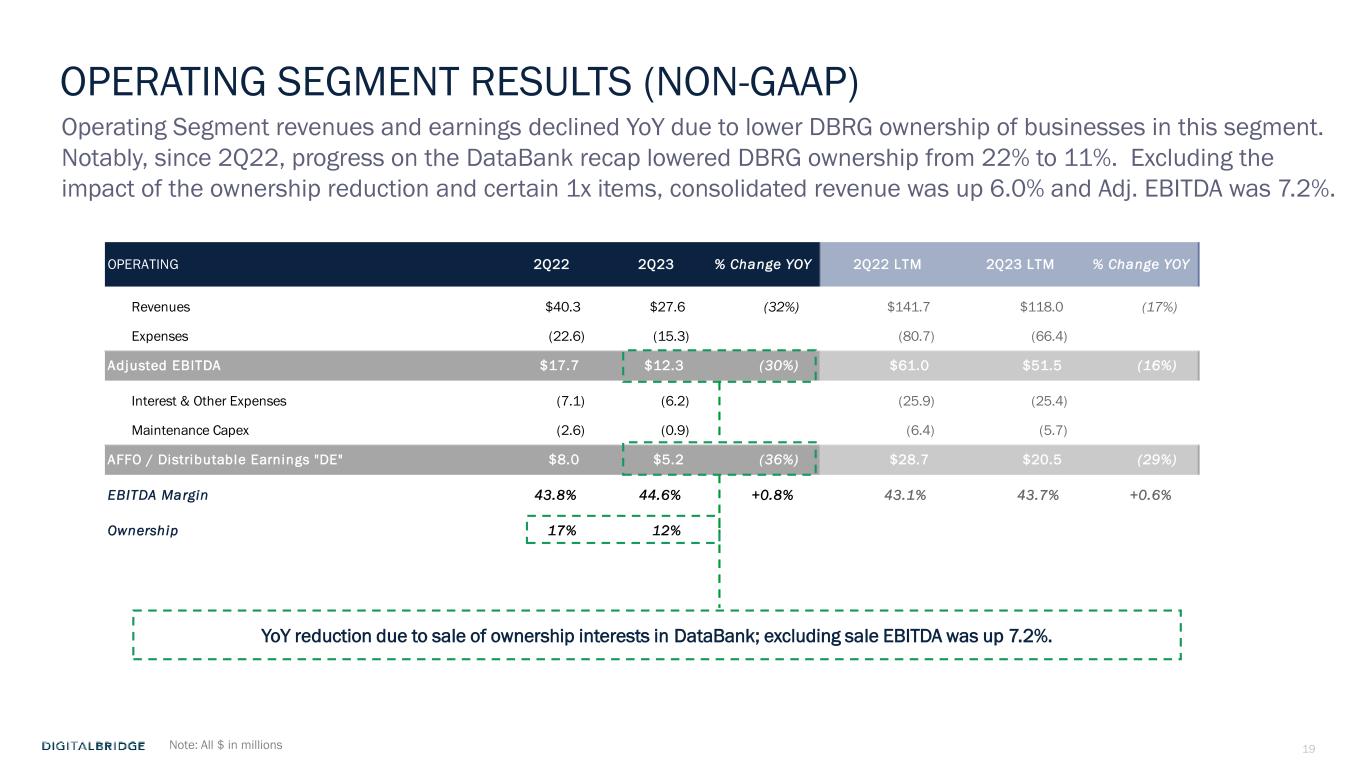 OPERATING SEGMENT RESULTS (NON-GAAP)

Operating Segment revenues and earnings declined YoY due to lower DBRG ownership of businesses in this segment. Notably, since 2Q22, progress on the DataBank recap lowered DBRG ownership from 22% to 11%. Excluding the impact of the ownership reduction and certain 1x items, consolidated revenue was up 6.0% and Adj. EBITDA was 7.2%.

| OPERATING | 2Q22 | 2Q23 | % Change YOY | 2Q22 LTM | 2Q23 LTM | % Change YOY |
|---|---|---|---|---|---|---|
| Revenues | $40.3 | $27.6 | (32%) | $141.7 | $118.0 | (17%) |
| Expenses | (22.6) | (15.3) | | (80.7) | (66.4) | |
| Adjusted EBITDA | $17.7 | $12.3 | (30%) | $61.0 | $51.5 | (16%) |
| Interest & Other Expenses | (7.1) | (6.2) | | (25.9) | (25.4) | |
| Maintenance Capex | (2.6) | (0.9) | | (6.4) | (5.7) | |
| AFFO / Distributable Earnings "DE" | $8.0 | $5.2 | (36%) | $28.7 | $20.5 | (29%) |
| EBITDA Margin | 43.8% | 44.6% | +0.8% | 43.1% | 43.7% | +0.6% |
| Ownership | 17% | 12% | | | | |

YoY reduction due to sale of ownership interests in DataBank; excluding sale EBITDA was up 7.2%.

DIGITALBRIDGE Note: All $ in millions

19